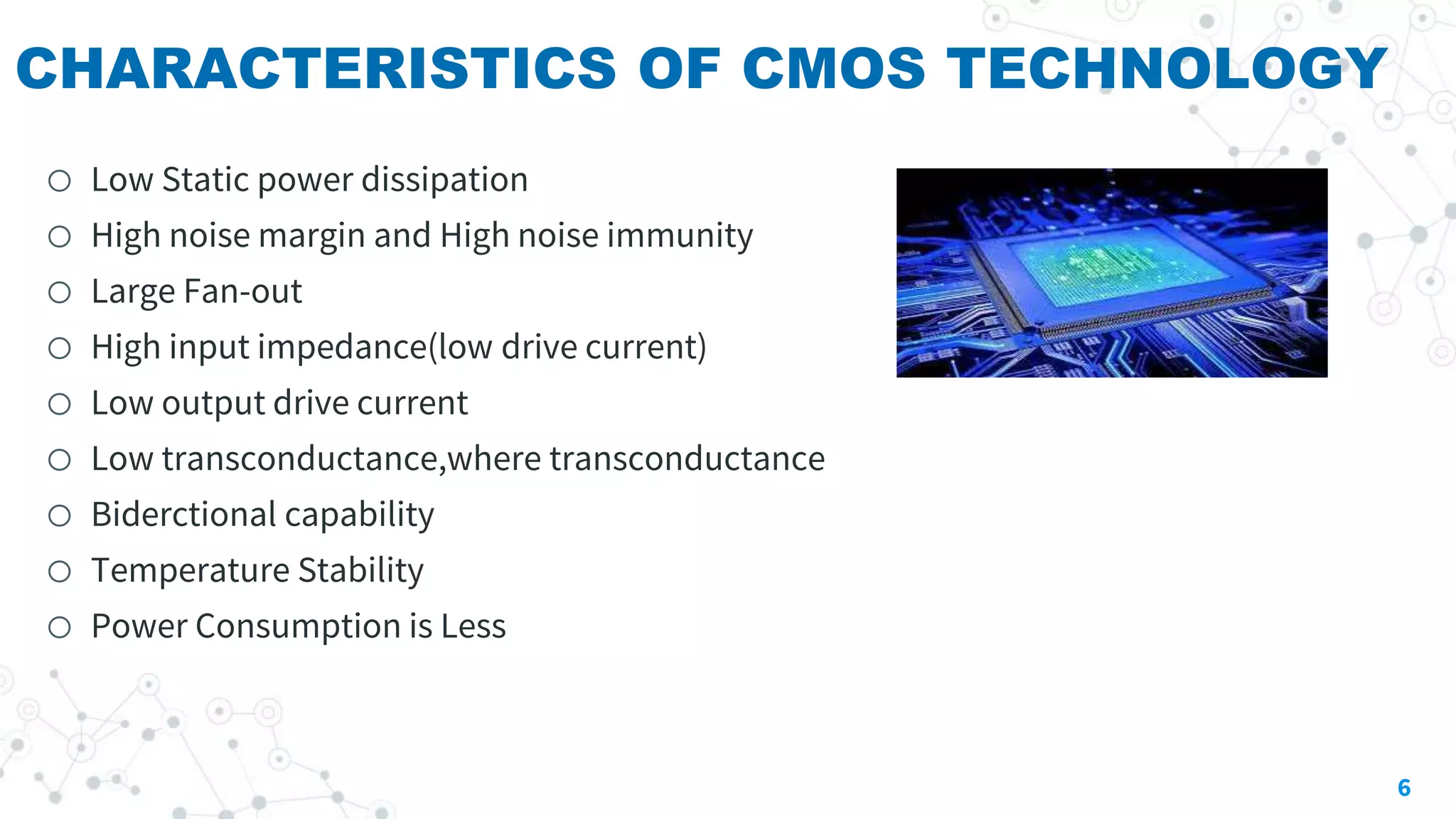 CHARACTERISTICS OF CMOS TECHNOLOGY

○ Low Static power dissipation
○ High noise margin and High noise immunity
○ Large Fan-out
○ High input impedance(low drive current)
○ Low output drive current
○ Low transconductance,where transconductance
○ Biderctional capability
○ Temperature Stability
○ Power Consumption is Less

6